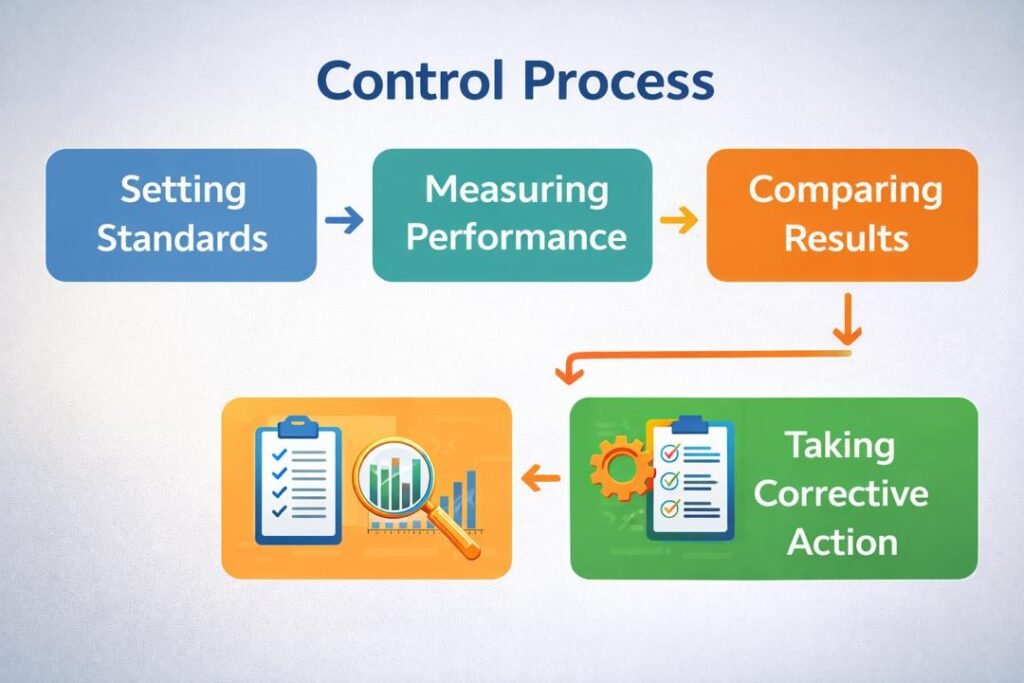 Control Process

Setting Standards

Measuring Performance

Comparing Results

Taking Corrective Action